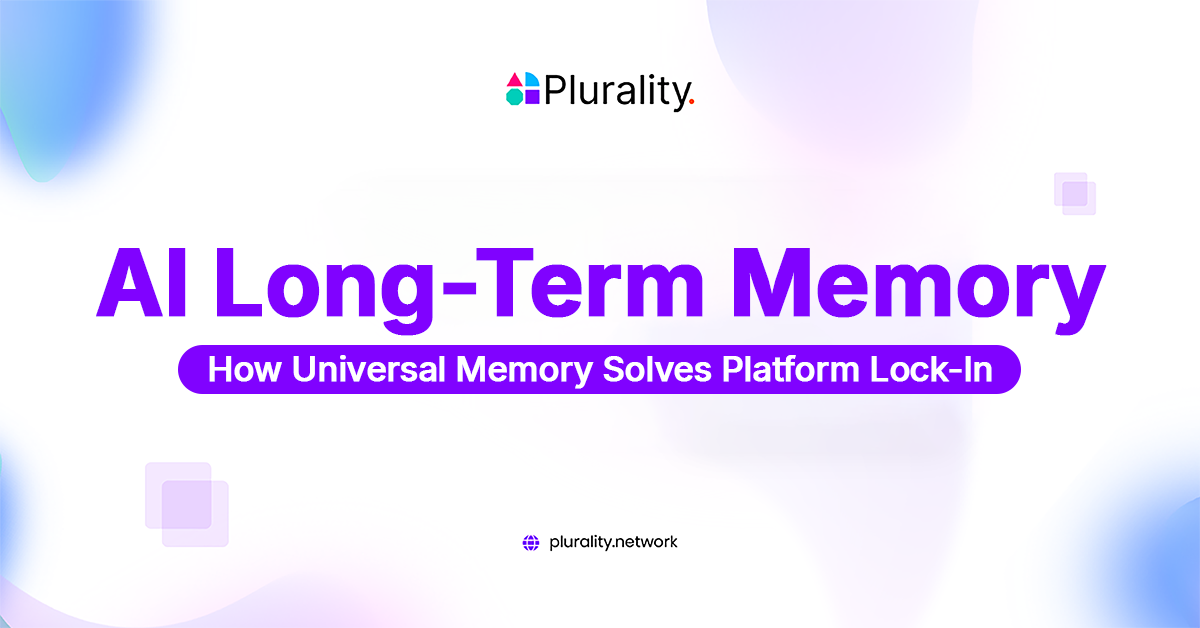 Plurality.

AI Long-Term Memory

How Universal Memory Solves Platform Lock-In

plurality.network